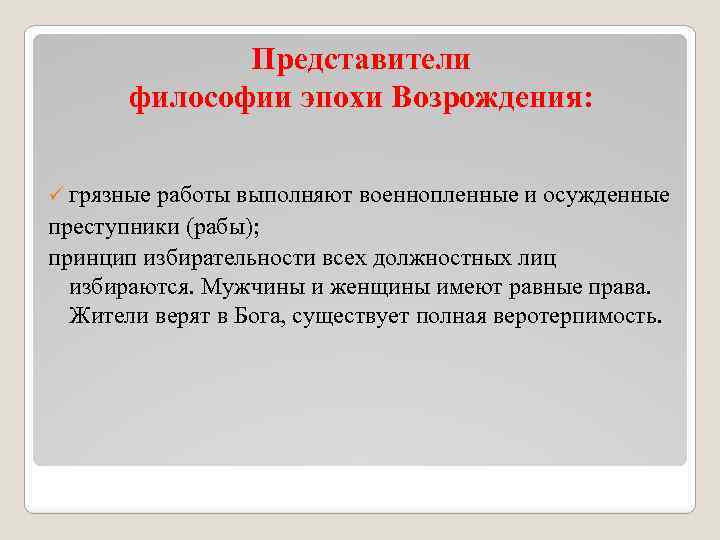 Представители философии эпохи Возрождения:

✓ грязные работы выполняют военнопленные и осужденные преступники (рабы);
принцип избирательности всех должностных лиц избираются. Мужчины и женщины имеют равные права. Жители верят в Бога, существует полная веротерпимость.